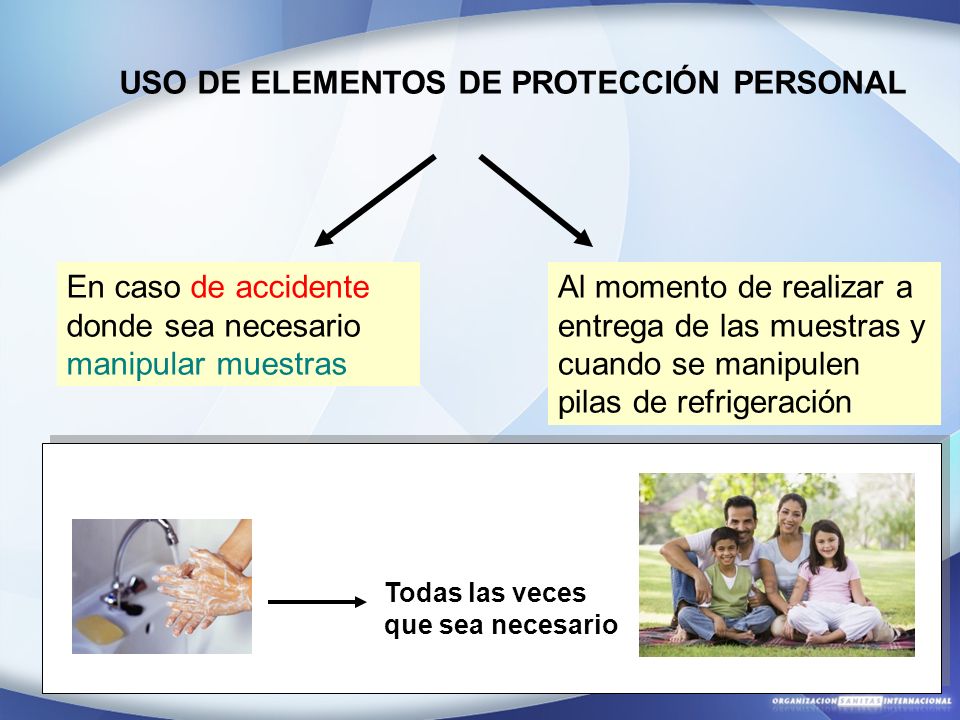 USO DE ELEMENTOS DE PROTECCIÓN PERSONAL

En caso de accidente donde sea necesario manipular muestras

Al momento de realizar a entrega de las muestras y cuando se manipulen pilas de refrigeración

Todas las veces que sea necesario

ORGANIZACION SANITAS INTERNACIONAL